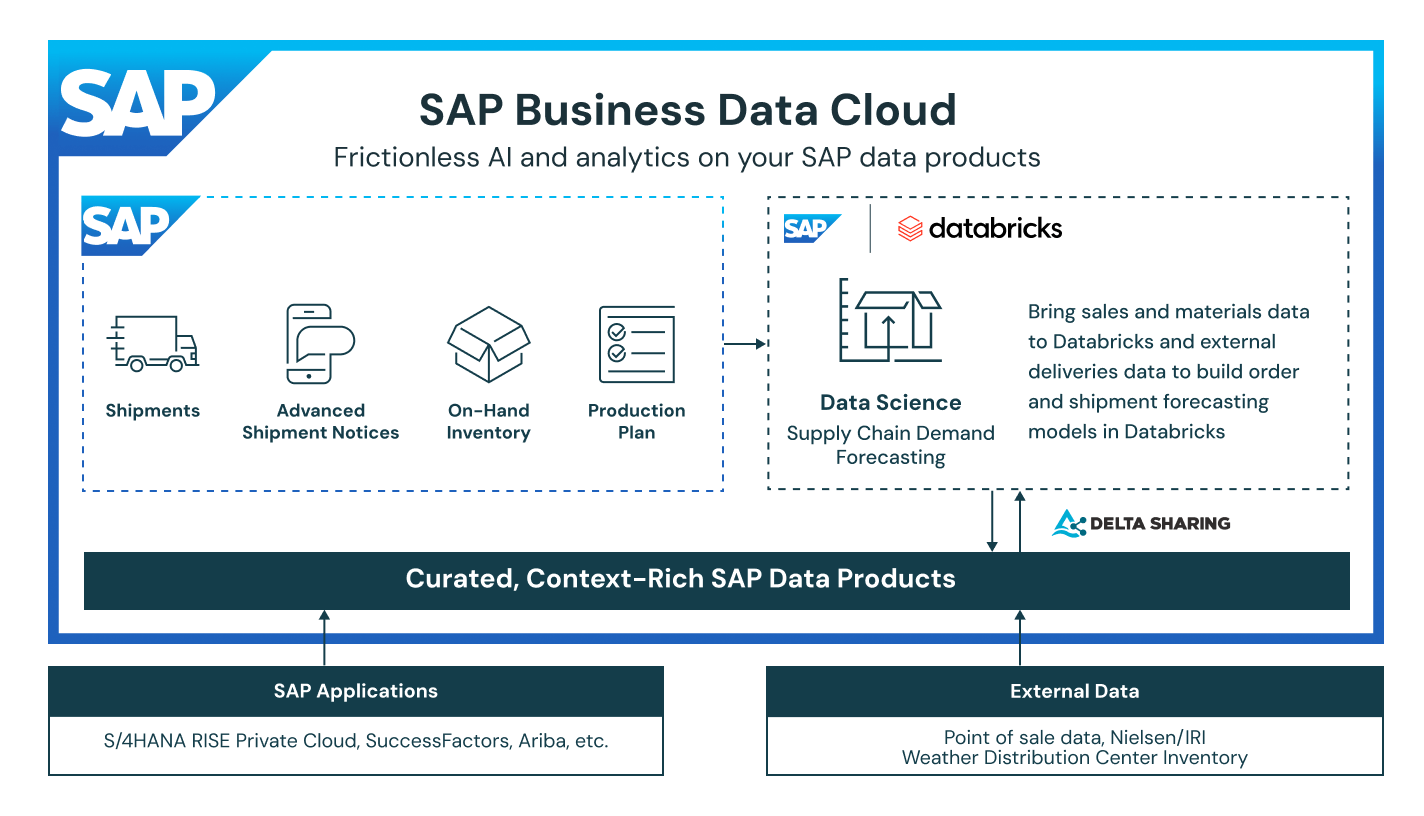 SAP

SAP Business Data Cloud

Frictionless AI and analytics on your SAP data products

SAP

Shipments

Advanced Shipment Notices

On-Hand Inventory

Production Plan

SAP

databricks

Data Science
Supply Chain Demand Forecasting

Bring sales and materials data to Databricks and external deliveries data to build order and shipment forecasting models in Databricks

DELTA SHARING

Curated, Context-Rich SAP Data Products

SAP Applications

S/4HANA RISE Private Cloud, SuccessFactors, Ariba, etc.

External Data

Point of sale data, Nielsen/IRI
Weather Distribution Center Inventory